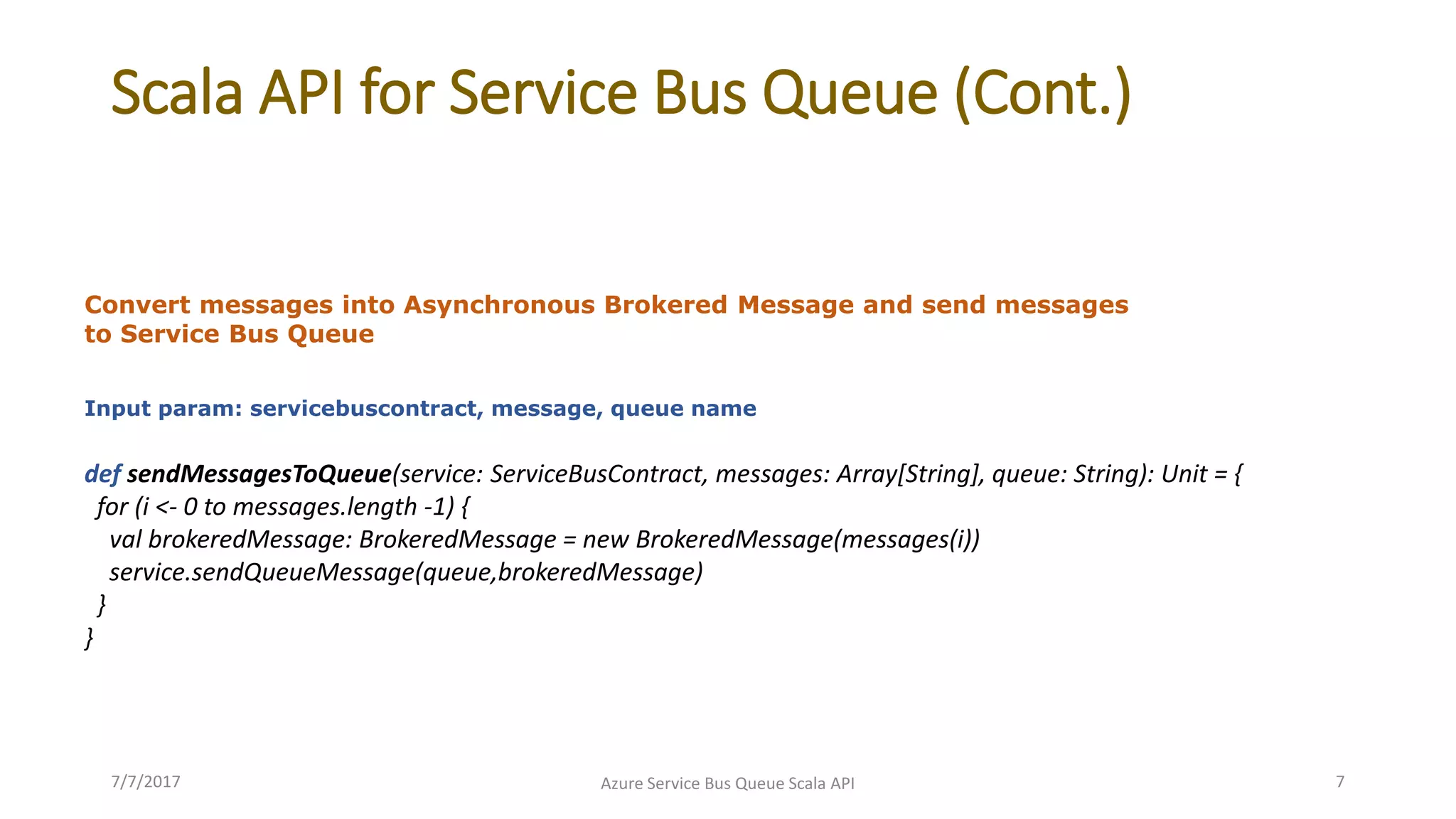 Scala API for Service Bus Queue (Cont.)

Convert messages into Asynchronous Brokered Message and send messages to Service Bus Queue

Input param: servicebuscontract, message, queue name

def sendMessagesToQueue(service: ServiceBusContract, messages: Array[String], queue: String): Unit = {
 for (i <- 0 to messages.length -1) {
  val brokeredMessage: BrokeredMessage = new BrokeredMessage(messages(i))
  service.sendQueueMessage(queue,brokeredMessage)
 }
}

7/7/2017

Azure Service Bus Queue Scala API

7